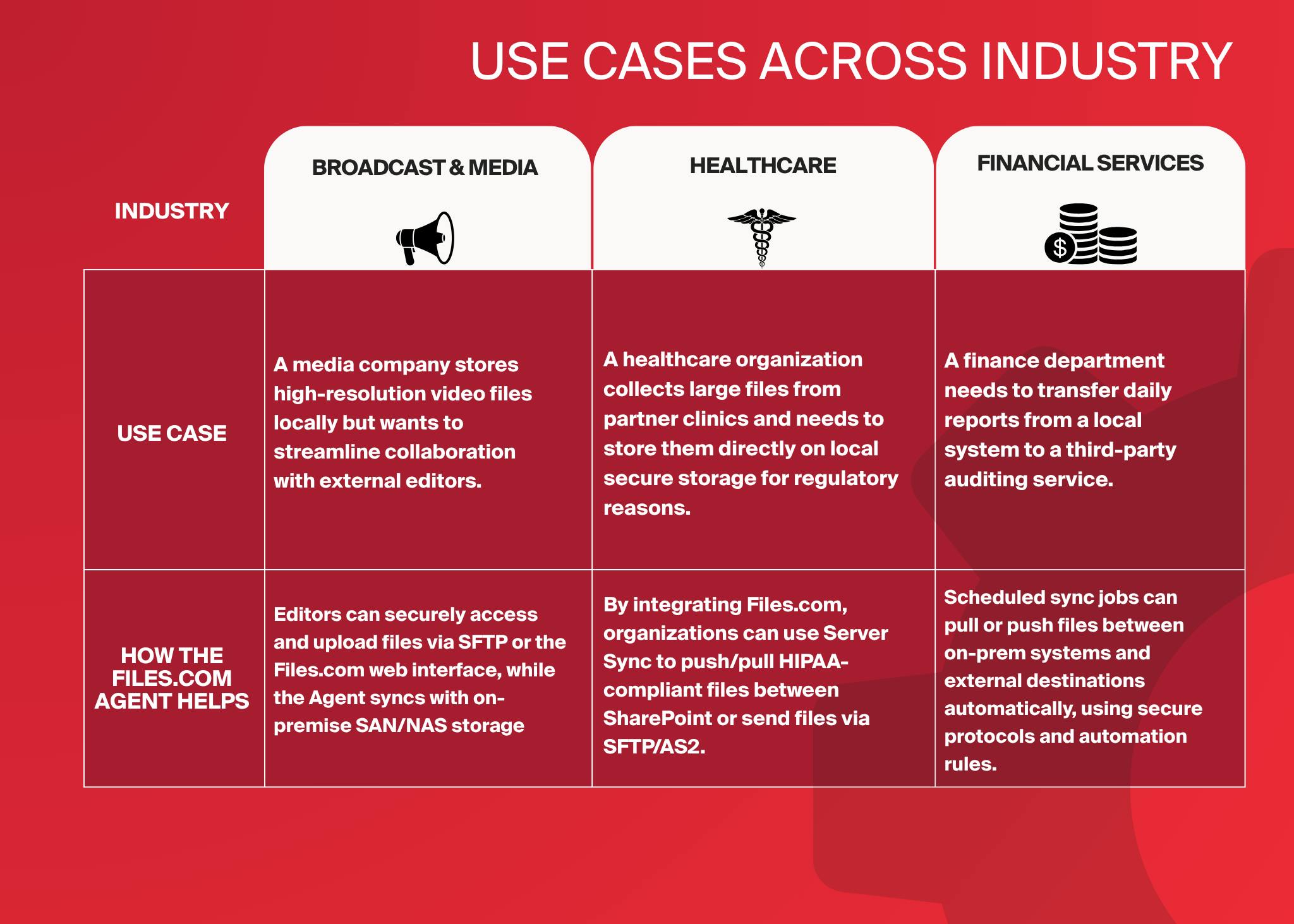 USE CASES ACROSS INDUSTRY

| INDUSTRY | BROADCAST & MEDIA | HEALTHCARE | FINANCIAL SERVICES |
|---|---|---|---|
| USE CASE | A media company stores high-resolution video files locally but wants to streamline collaboration with external editors. | A healthcare organization collects large files from partner clinics and needs to store them directly on local secure storage for regulatory reasons. | A finance department needs to transfer daily reports from a local system to a third-party auditing service. |
| HOW THE FILES.COM AGENT HELPS | Editors can securely access and upload files via SFTP or the Files.com web interface, while the Agent syncs with on-premise SAN/NAS storage | By integrating Files.com, organizations can use Server Sync to push/pull HIPAA-compliant files between SharePoint or send files via SFTP/AS2. | Scheduled sync jobs can pull or push files between on-prem systems and external destinations automatically, using secure protocols and automation rules. |